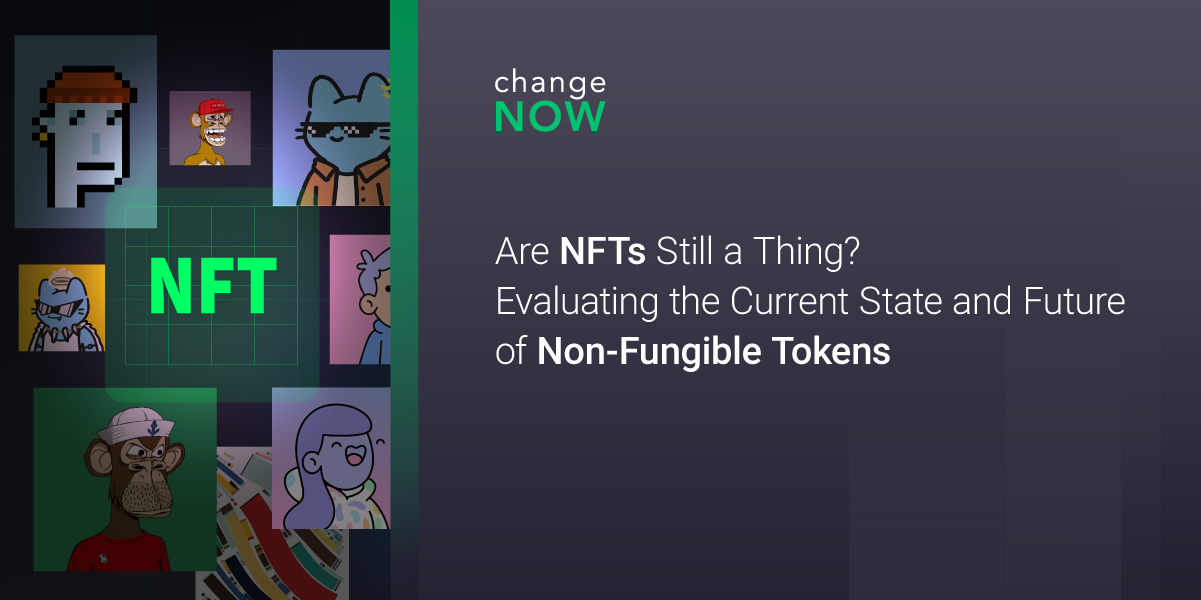 NFT

change
NOW

Are NFTs Still a Thing?
Evaluating the Current State and Future of Non-Fungible Tokens